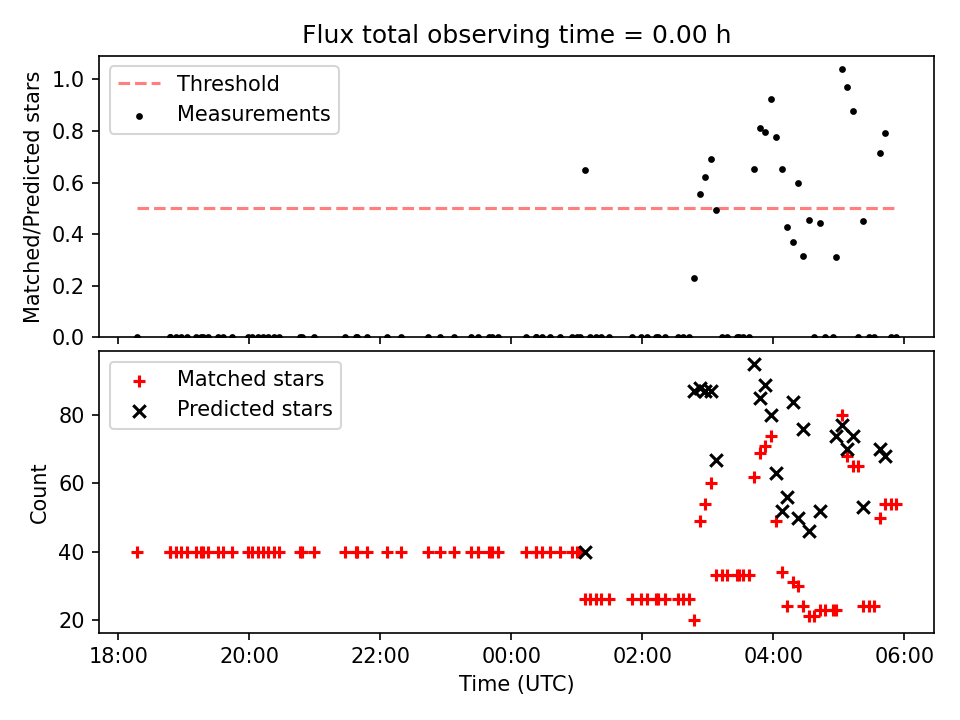 Flux total observing time = 0.00 h

Threshold
Measurements

Matched/Predicted stars

1.0
0.8
0.6
0.4
0.2
0.0

Matched stars
Predicted stars

Count

80
60
40
20

18:00
20:00
22:00
00:00
02:00
04:00
06:00

Time (UTC)